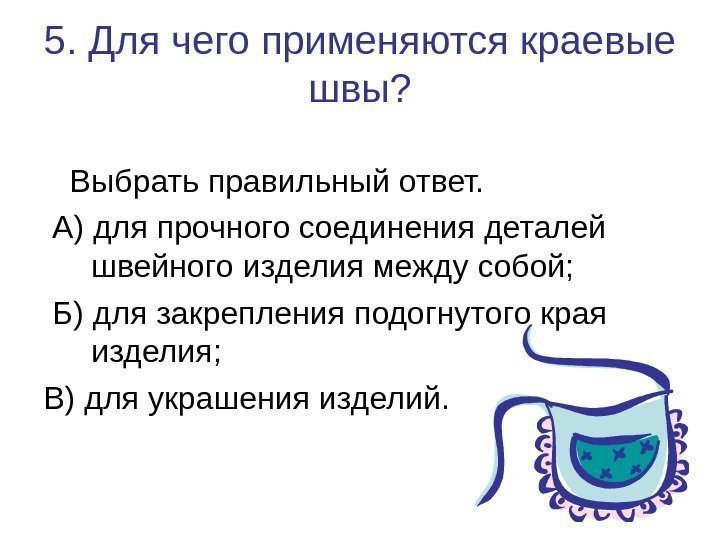 5. Для чего применяются краевые швы?

Выбрать правильный ответ.

А) для прочного соединения деталей швейного изделия между собой;

Б) для закрепления подогнутого края изделия;

В) для украшения изделий.